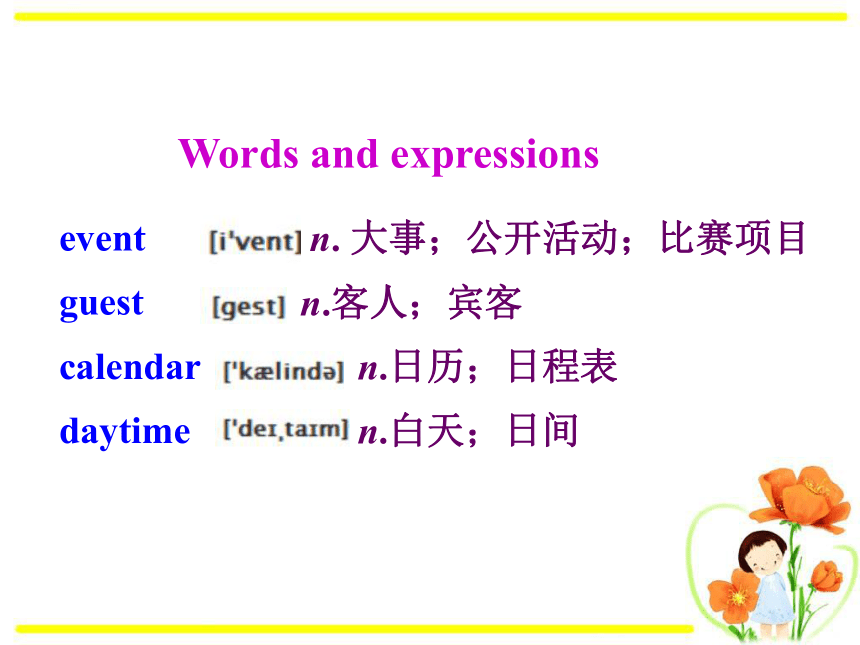 Words and expressions

event [i'vent] n. 大事；公开活动；比赛项目

guest [gest] n.客人；宾客

calendar ['kælində] n.日历；日程表

daytime ['deɪˌtaɪm] n.白天；日间